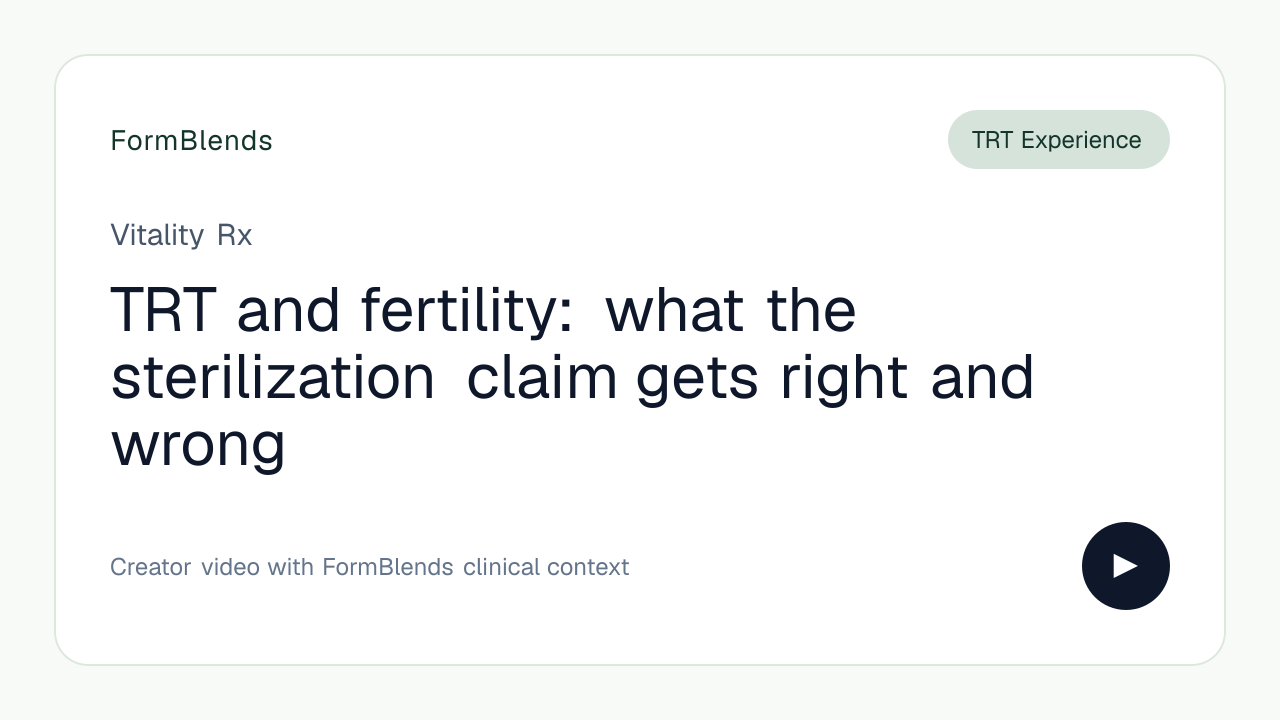 FormBlends

TRT Experience

Vitality Rx

TRT and fertility: what the sterilization claim gets right and wrong

Creator video with FormBlends clinical context